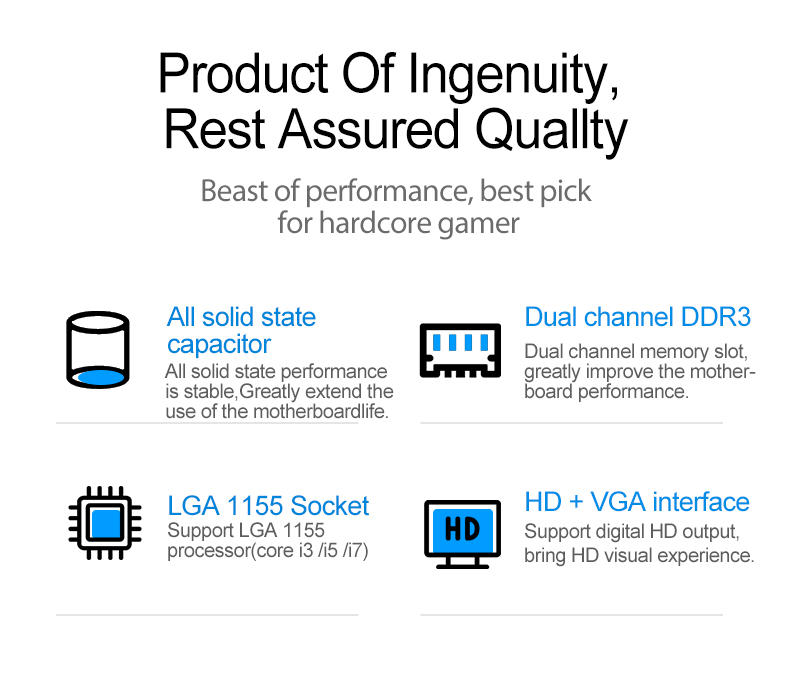 Product Of Ingenuity, Rest Assured Quallty

Beast of performance, best pick for hardcore gamer

All solid state capacitor
All solid state performance is stable,Greatly extend the use of the motherboardlife.

Dual channel DDR3
Dual channel memory slot, greatly improve the motherboard performance.

LGA 1155 Socket
Support LGA 1155 processor(core i3 /i5 /i7)

HD
HD + VGA interface
Support digital HD output, bring HD visual experience.